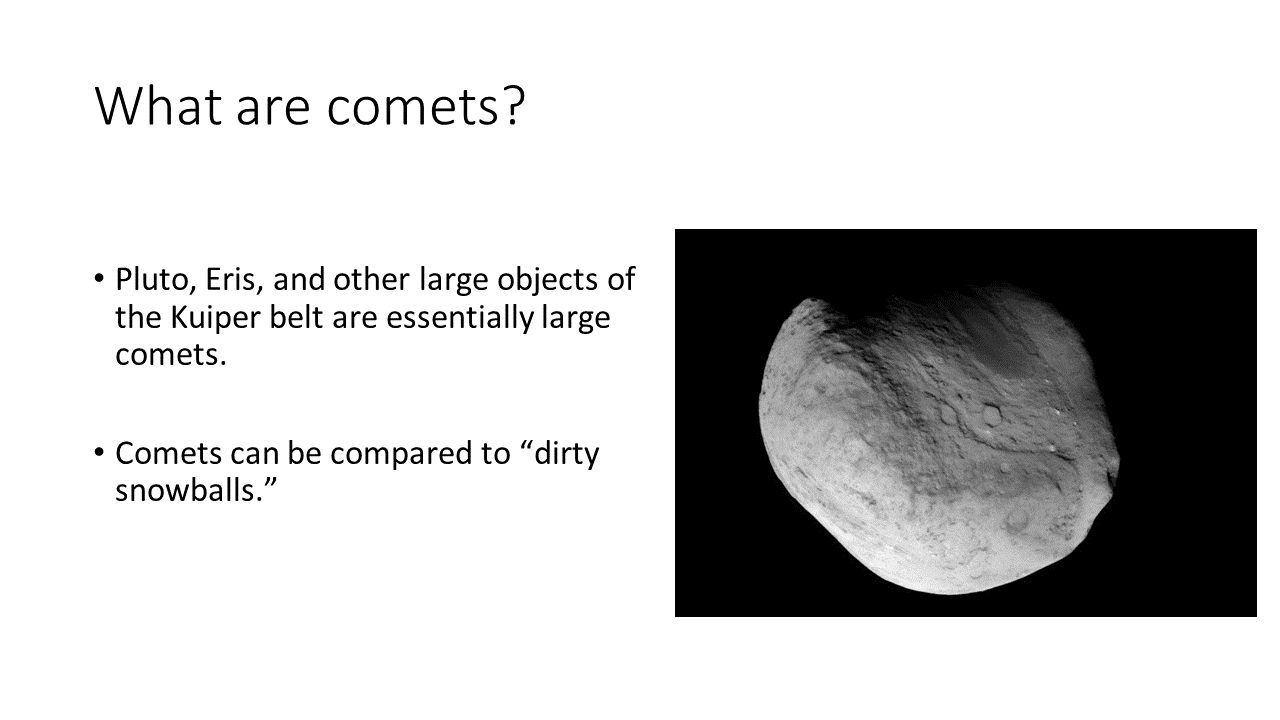 What are comets?

• Pluto, Eris, and other large objects of the Kuiper belt are essentially large comets.

• Comets can be compared to “dirty snowballs.”